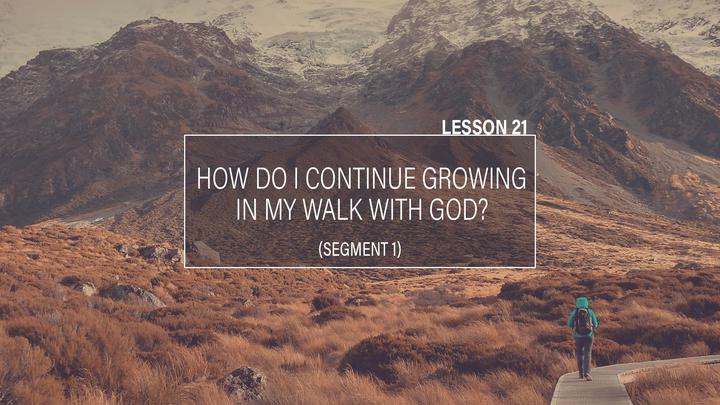 LESSON 21

HOW DO I CONTINUE GROWING IN MY WALK WITH GOD?

(SEGMENT 1)